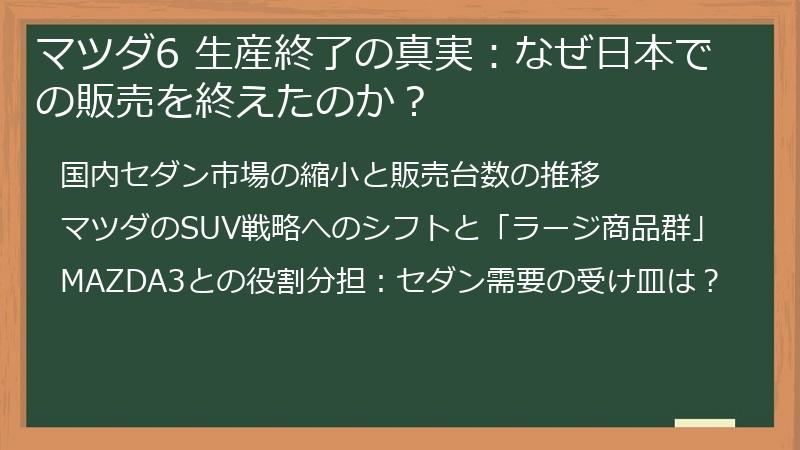 マツダ6 生産終了の真実：なぜ日本での販売を終えたのか？

国内セダン市場の縮小と販売台数の推移

マツダのSUV戦略へのシフトと「ラージ商品群」

MAZDA3との役割分担：セダン需要の受け皿は？